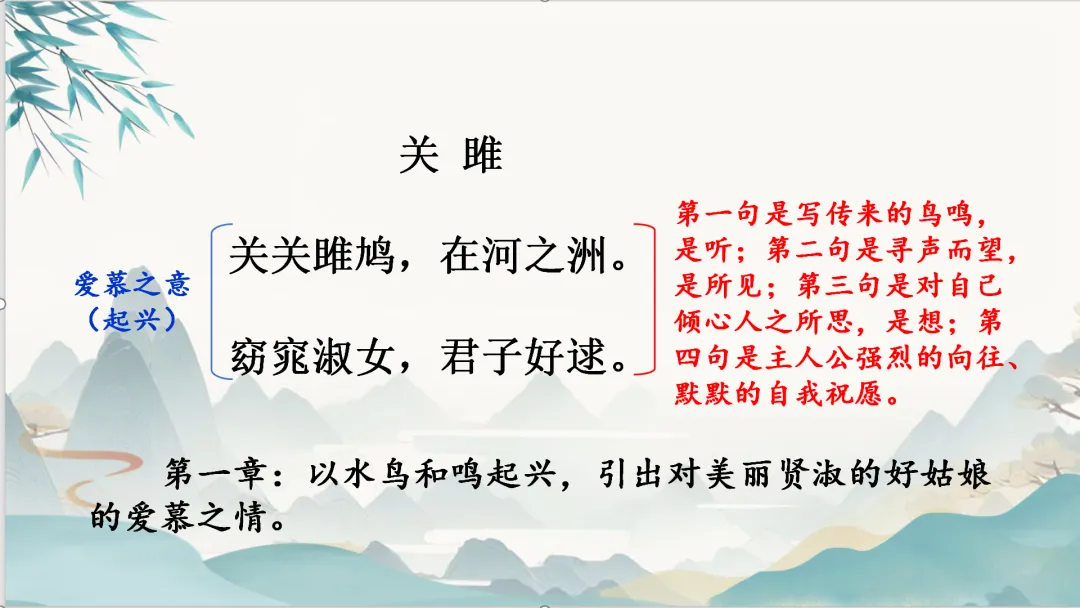 关 雎

爱慕之意
（起兴）

关关雎鸠，在河之洲。

窈窕淑女，君子好逑。

第一句是写传来的鸟鸣，是听；第二句是寻声而望，是所见；第三句是对自己倾心人之所思，是想；第四句是主人公强烈的向往、默默的自我祝愿。

第一章：以水鸟和鸣起兴，引出对美丽贤淑的好姑娘的爱慕之情。